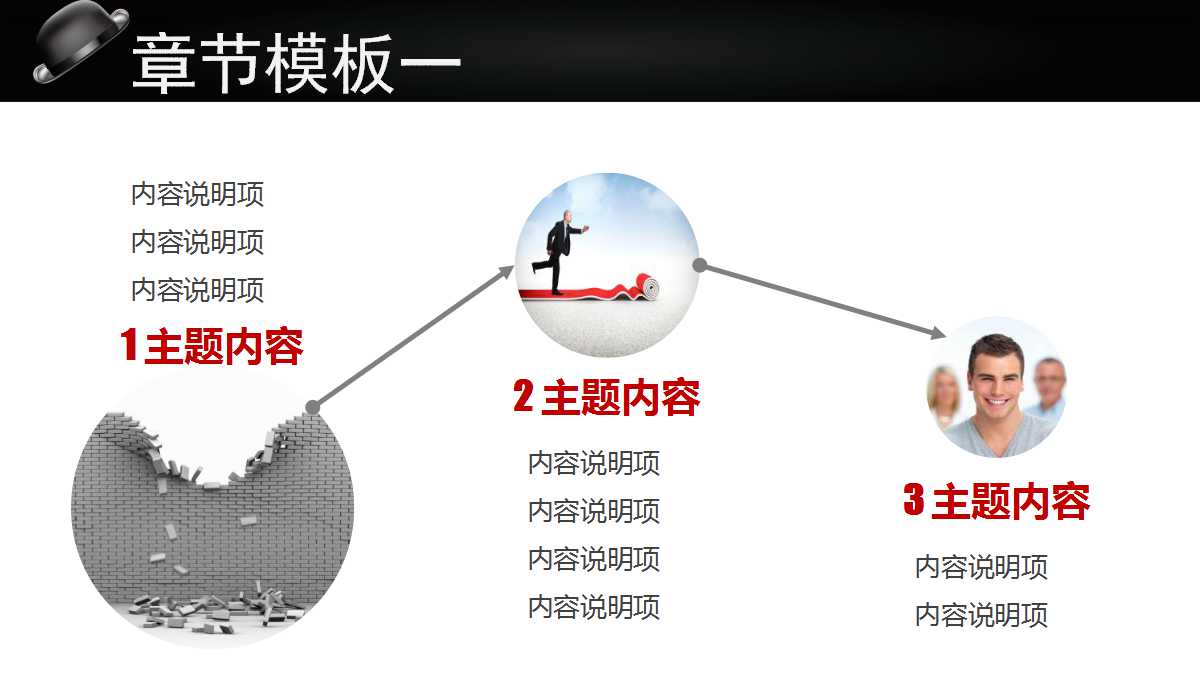 章节模板一

内容说明项
内容说明项
内容说明项

1 主题内容

2 主题内容

内容说明项
内容说明项
内容说明项
内容说明项

3 主题内容

内容说明项
内容说明项